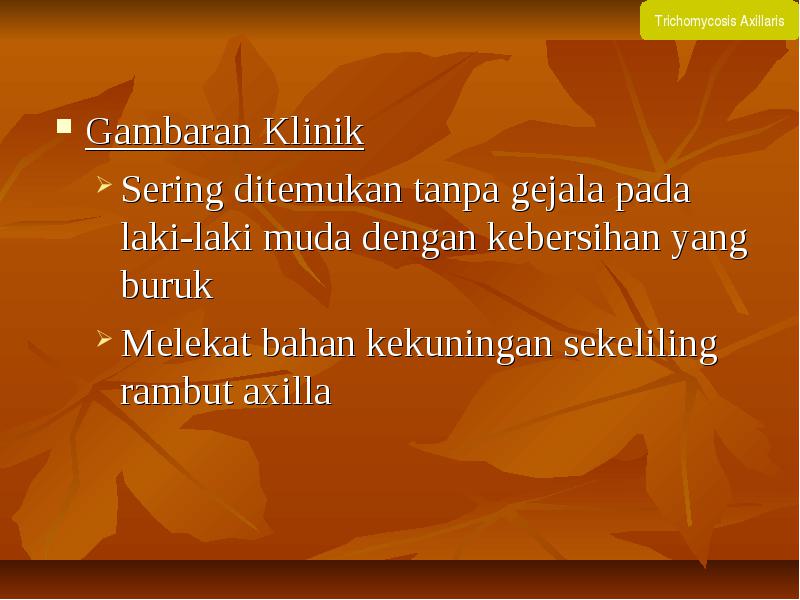 Trichomycosis Axillaris

Gambaran Klinik

Sering ditemukan tanpa gejala pada laki-laki muda dengan kebersihan yang buruk

Melekat bahan kekuningan sekeliling rambut axilla